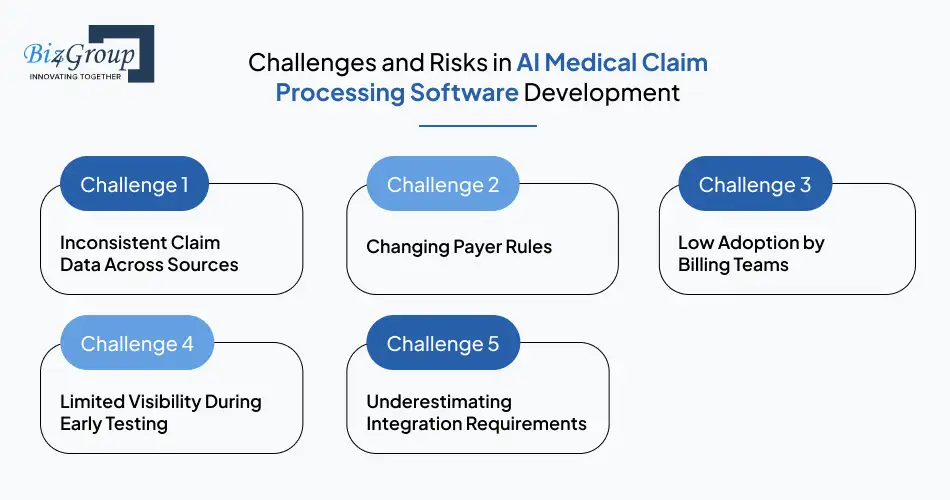 Biz4Group
INNOVATING TOGETHER

Challenges and Risks in AI Medical Claim Processing Software Development

Challenge 1
Inconsistent Claim Data Across Sources

Challenge 2
Changing Payer Rules

Challenge 3
Low Adoption by Billing Teams

Challenge 4
Limited Visibility During Early Testing

Challenge 5
Underestimating Integration Requirements